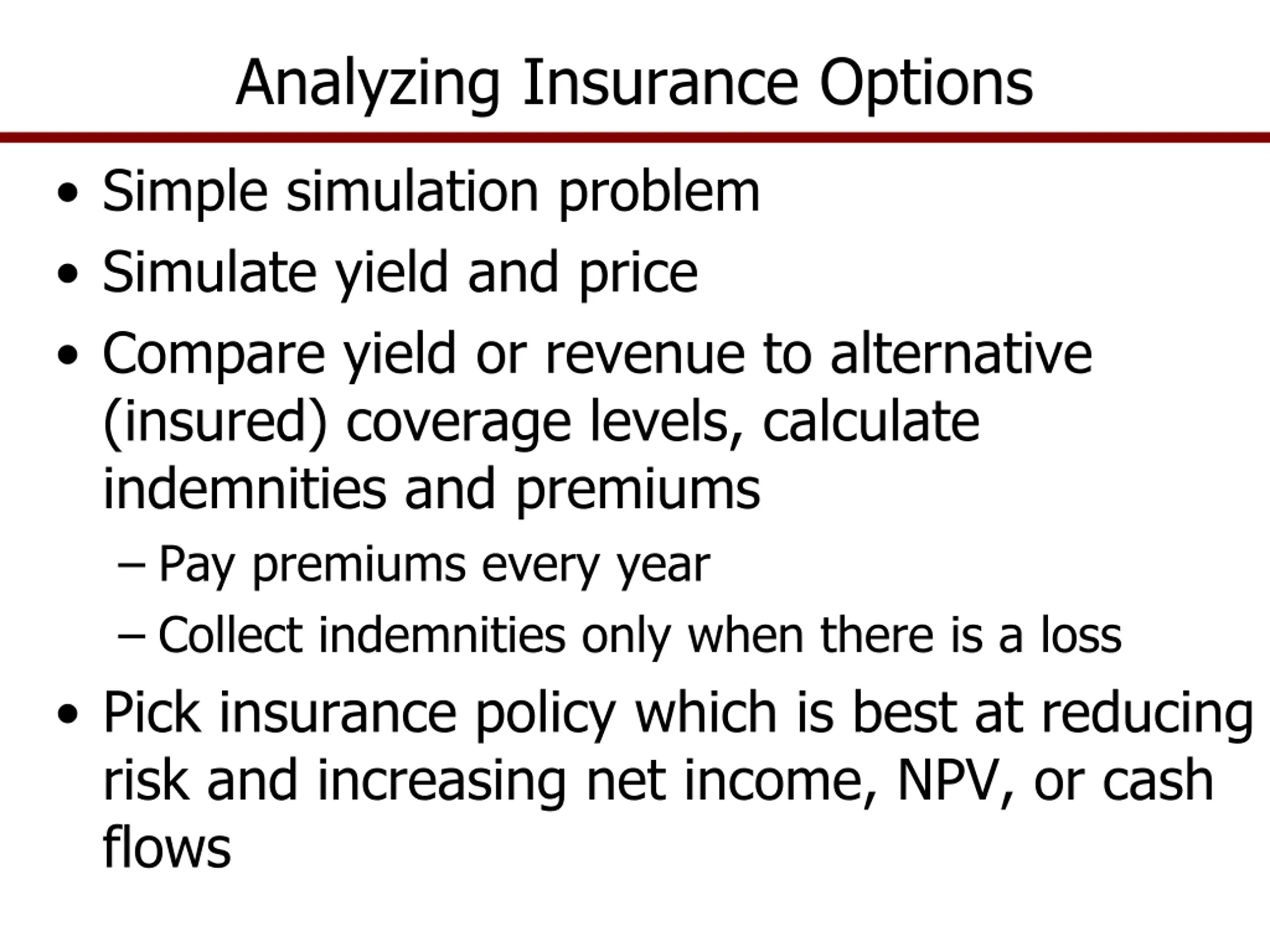 Analyzing Insurance Options

• Simple simulation problem

• Simulate yield and price

• Compare yield or revenue to alternative (insured) coverage levels, calculate indemnities and premiums

– Pay premiums every year

– Collect indemnities only when there is a loss

• Pick insurance policy which is best at reducing risk and increasing net income, NPV, or cash flows